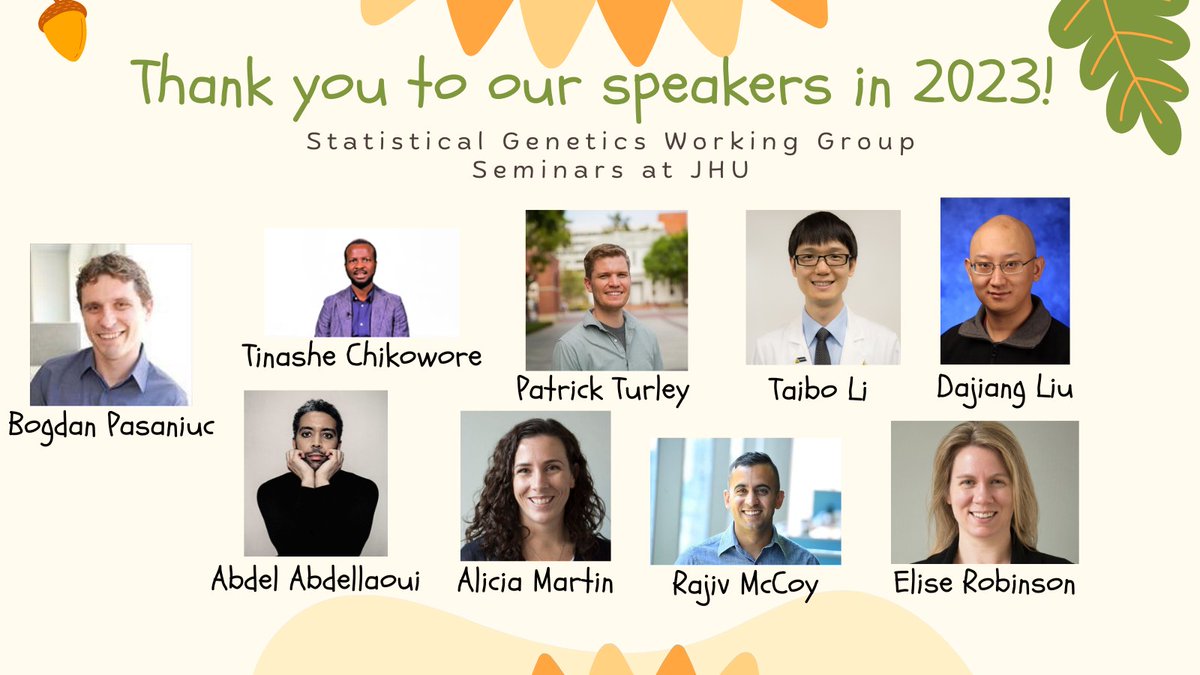 Thank you to our speakers in 2023!

Statistical Genetics Working Group
Seminars at JHU

Bogdan Pasaniuc

Tinashe Chikowore

Patrick Turley

Taibo Li

Dajiang Liu

Abdel Abdellaoui

Alicia Martin

Rajiv McCoy

Elise Robinson